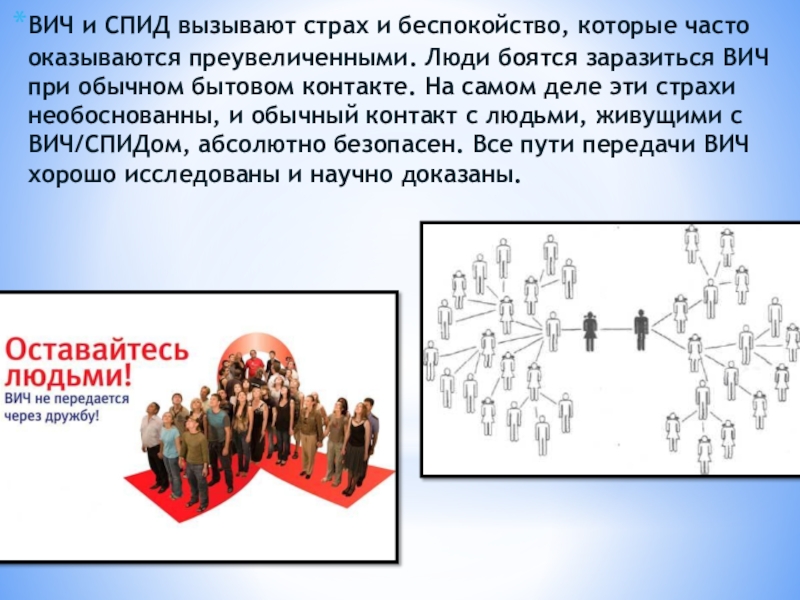 *ВИЧ и СПИД вызывают страх и беспокойство, которые часто оказываются преувеличенными. Люди боятся заразиться ВИЧ при обычном бытовом контакте. На самом деле эти страхи необоснованны, и обычный контакт с людьми, живущими с ВИЧ/СПИДом, абсолютно безопасен. Все пути передачи ВИЧ хорошо исследованы и научно доказаны.

Оставайтесь людьми!
ВИЧ не передается через дружбу!